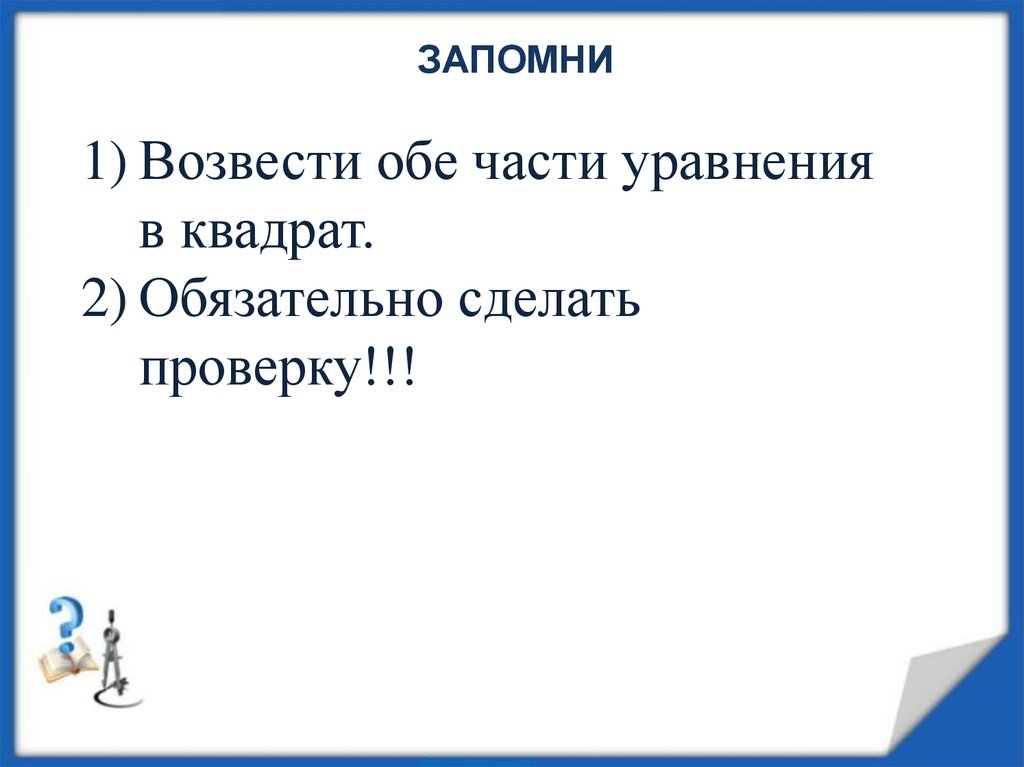 ЗАПОМНИ

1) Возвести обе части уравнения в квадрат.
2) Обязательно сделать проверку!!!